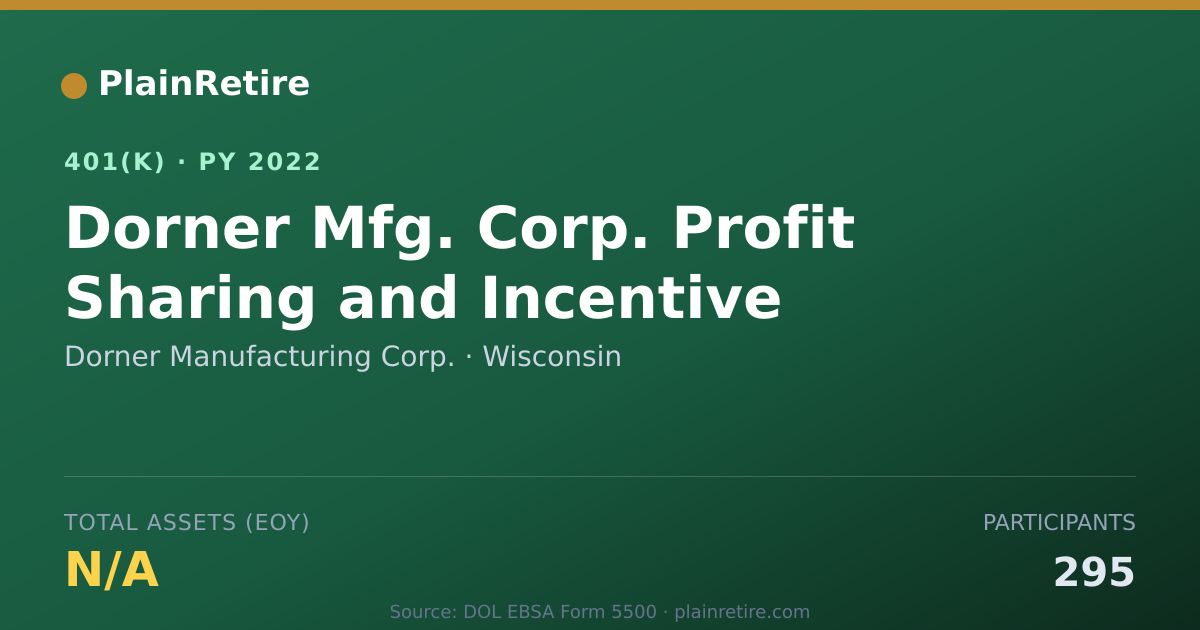 PlainRetire

401(K) · PY 2022

Dorner Mfg. Corp. Profit Sharing and Incentive

Dorner Manufacturing Corp. · Wisconsin

TOTAL ASSETS (EOY)

N/A

PARTICIPANTS

295

Source: DOL EBSA Form 5500 · plainretire.com